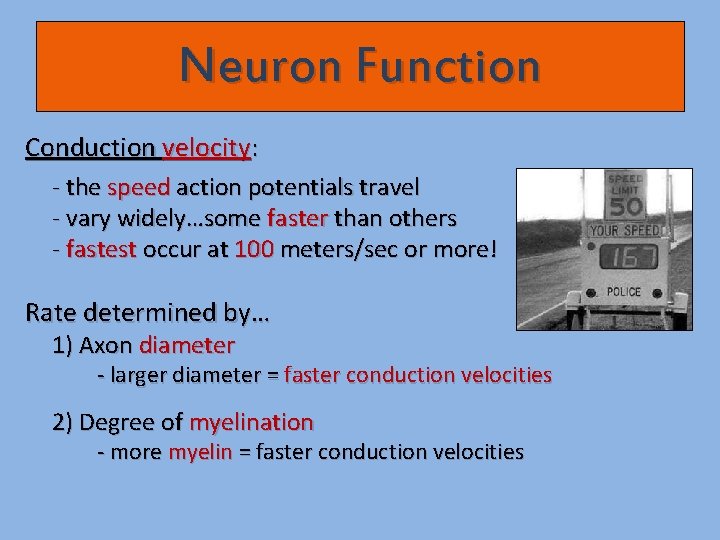 Neuron Function

Conduction velocity:

- the speed action potentials travel
- vary widely…some faster than others
- fastest occur at 100 meters/sec or more!

SPEED LIMIT 50
YOUR SPEED
167
POLICE

Rate determined by…

1) Axon diameter
- larger diameter = faster conduction velocities

2) Degree of myelination
- more myelin = faster conduction velocities